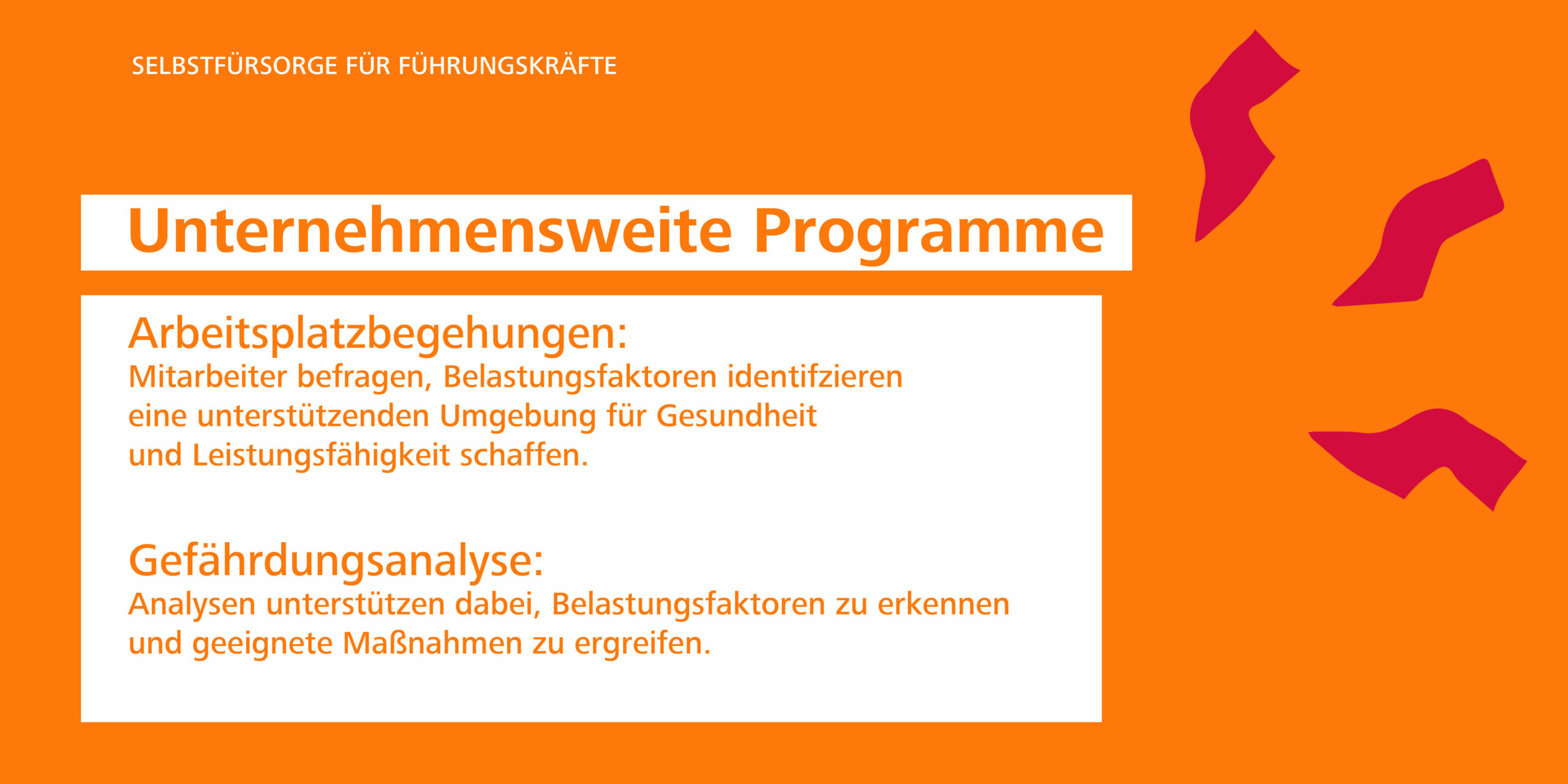 SELBSTFÜRSORGE FÜR FÜHRUNGSKRÄFTE

Unternehmensweite Programme

Arbeitsplatzbegehungen:
Mitarbeiter befragen, Belastungsfaktoren identifzieren eine unterstützenden Umgebung für Gesundheit und Leistungsfähigkeit schaffen.

Gefährdungsanalyse:
Analysen unterstützen dabei, Belastungsfaktoren zu erkennen und geeignete Maßnahmen zu ergreifen.